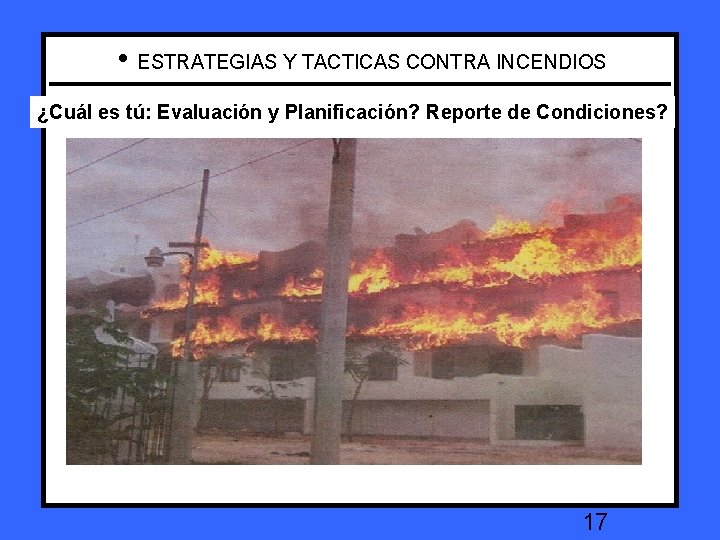 • ESTRATEGIAS Y TACTICAS CONTRA INCENDIOS

¿Cuál es tú: Evaluación y Planificación? Reporte de Condiciones?

17